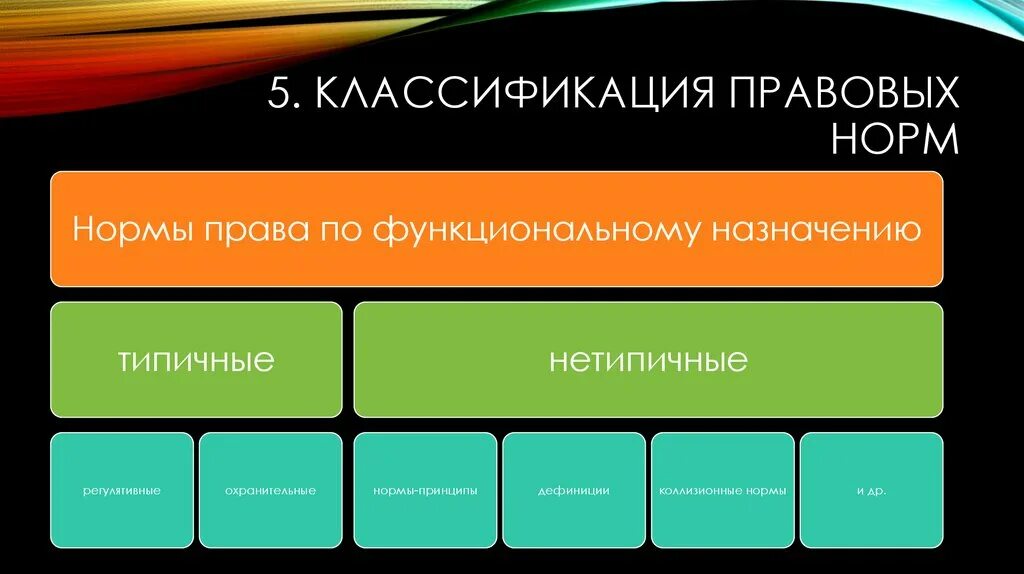 5. КЛАССИФИКАЦИЯ ПРАВОВЫХ НОРМ

Нормы права по функциональному назначению

типичные

нетипичные

регулятивные

охранительные

нормы-принципы

дефиниции

коллизионные нормы

и др.